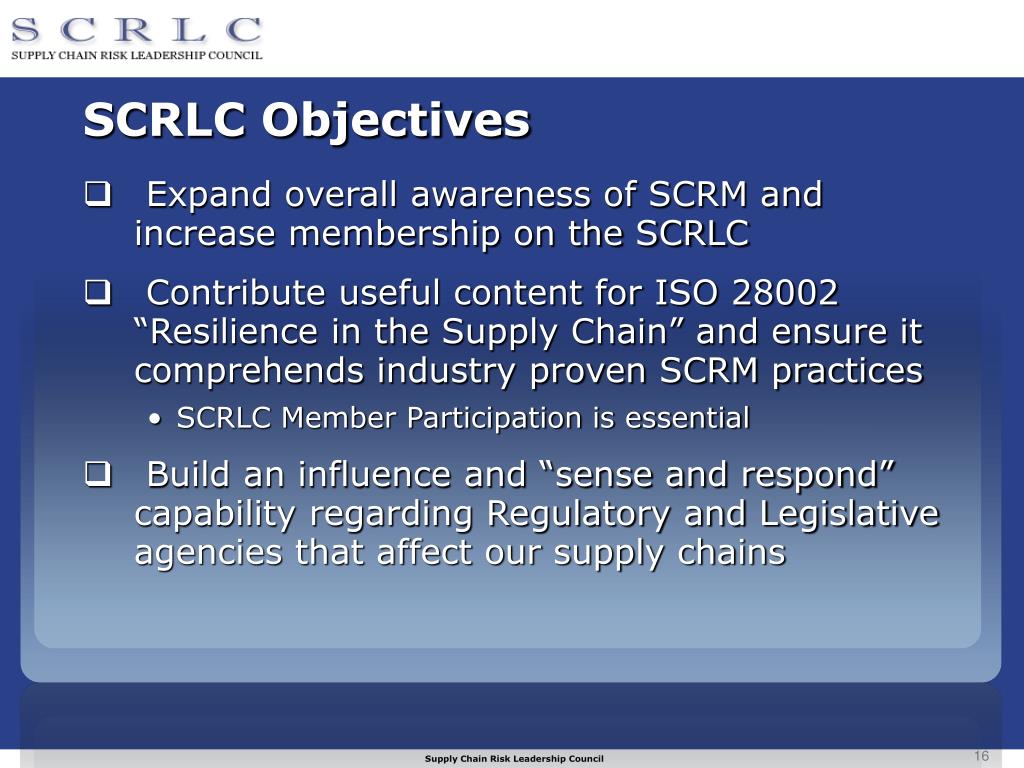 S C R L C
SUPPLY CHAIN RISK LEADERSHIP COUNCIL

SCRLC Objectives

❑ Expand overall awareness of SCRM and increase membership on the SCRLC

❑ Contribute useful content for ISO 28002 “Resilience in the Supply Chain” and ensure it comprehends industry proven SCRM practices

• SCRLC Member Participation is essential

❑ Build an influence and “sense and respond” capability regarding Regulatory and Legislative agencies that affect our supply chains

Supply Chain Risk Leadership Council

16